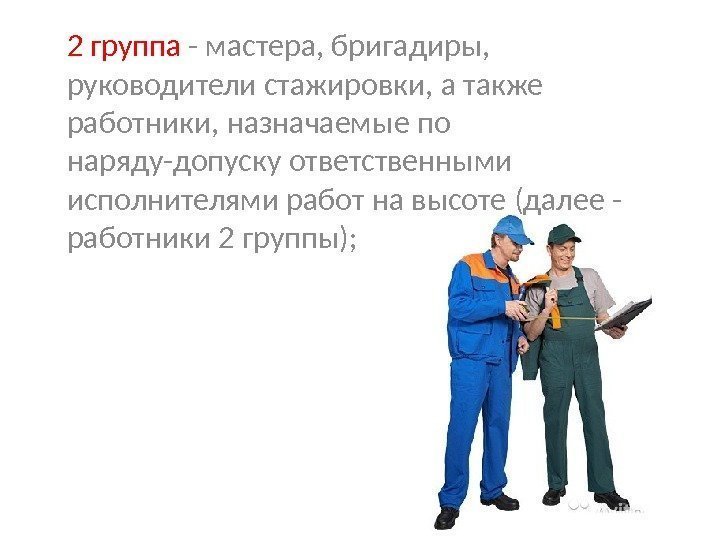 2 группа - мастера, бригадиры, руководители стажировки, а также работники, назначаемые по наряду-допуску ответственными исполнителями работ на высоте (далее - работники 2 группы);